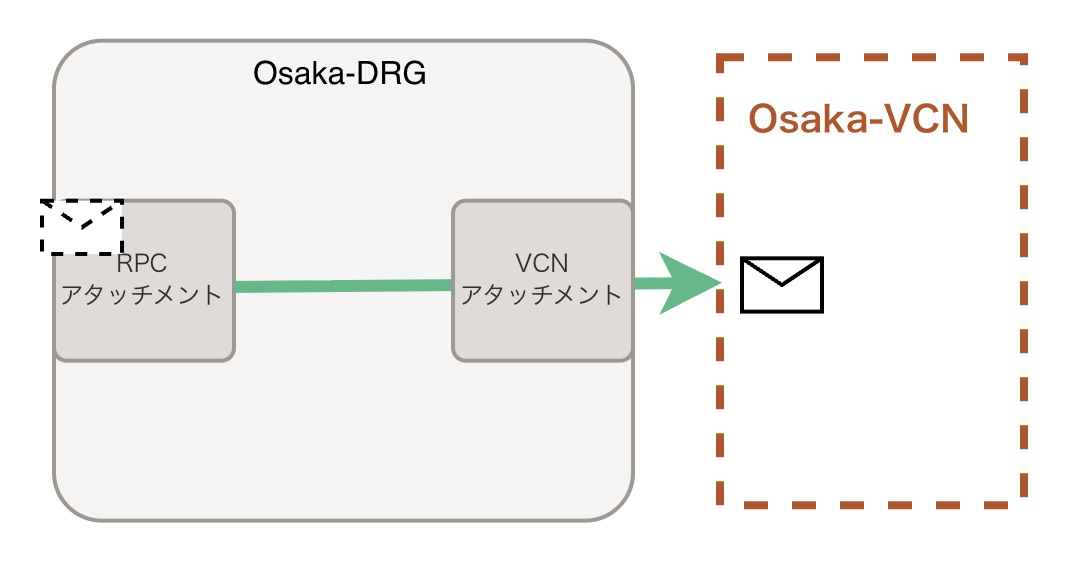 Osaka-DRG

RPC
アタッチメント

VCN
アタッチメント

Osaka-VCN